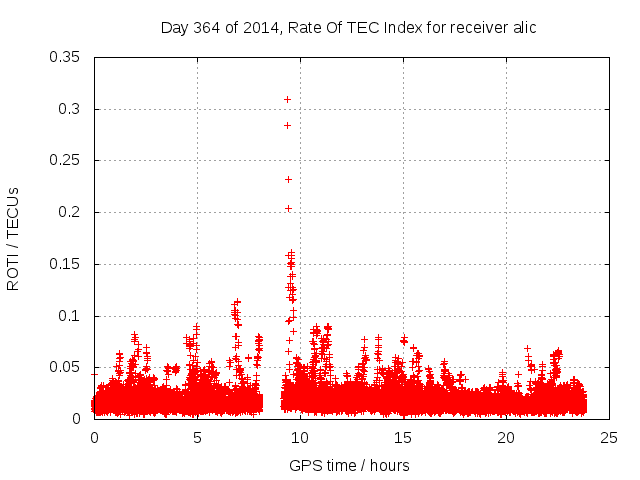 Day 364 of 2014, Rate Of TEC Index for receiver alic

ROTI / TECUs

0.35
0.3
0.25
0.2
0.15
0.1
0.05
0

0
5
10
15
20
25

GPS time / hours